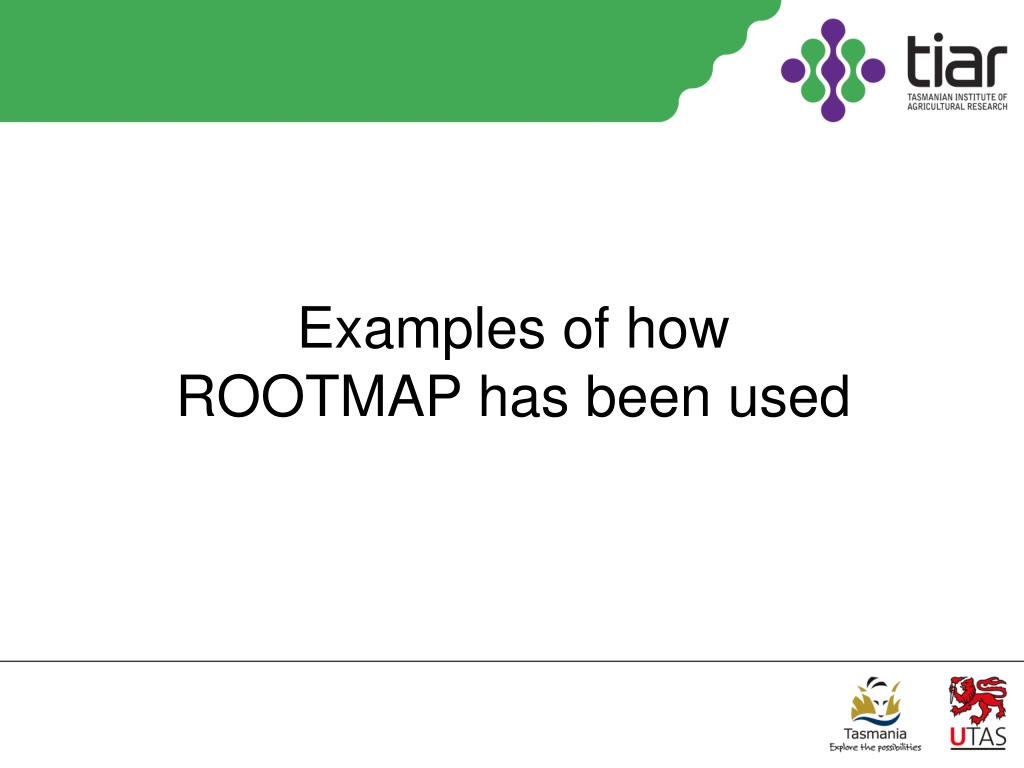 tiar
TASMANIAN INSTITUTE OF AGRICULTURAL RESEARCH

Examples of how ROOTMAP has been used

Tasmania
Explore the possibilities

UTAS